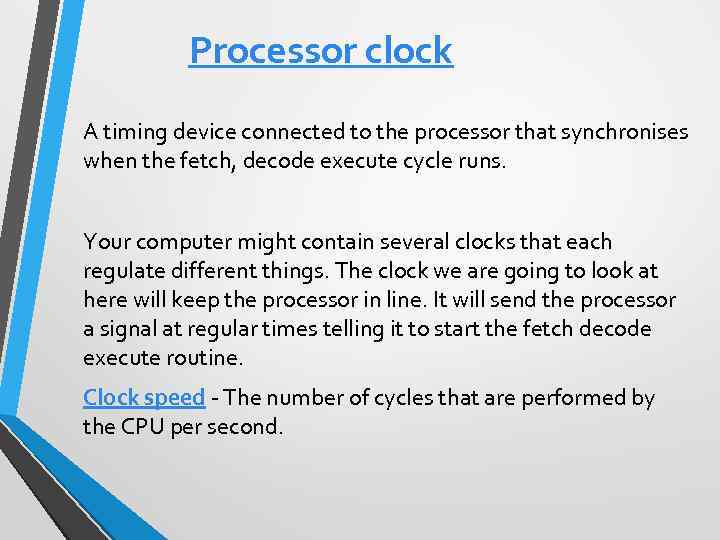 Processor clock

A timing device connected to the processor that synchronises when the fetch, decode execute cycle runs.

Your computer might contain several clocks that each regulate different things. The clock we are going to look at here will keep the processor in line. It will send the processor a signal at regular times telling it to start the fetch decode execute routine.

Clock speed - The number of cycles that are performed by the CPU per second.